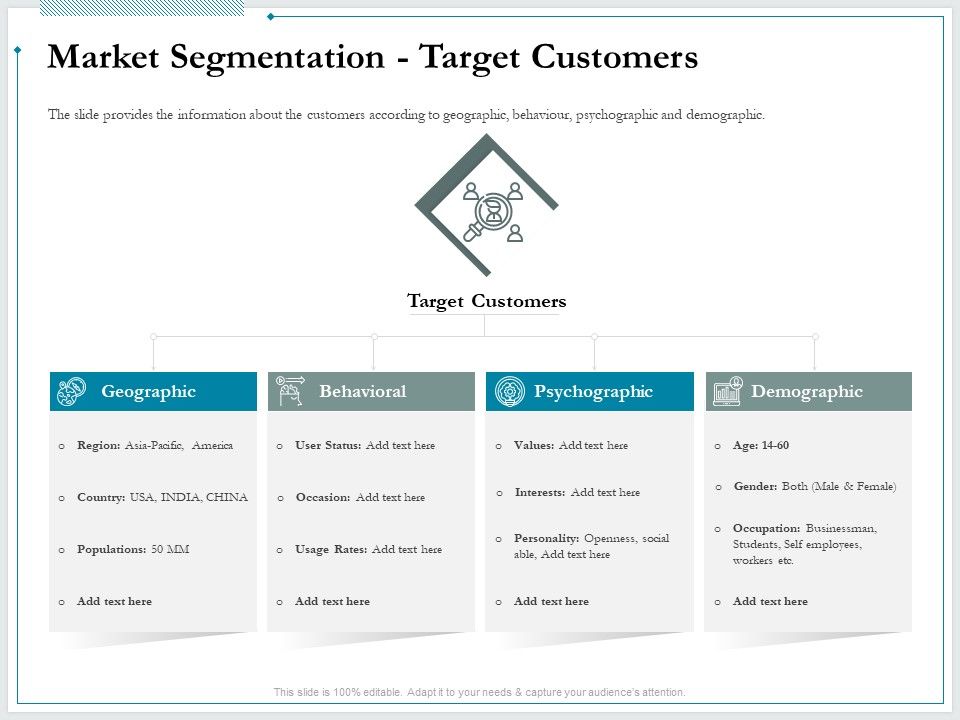 Market Segmentation - Target Customers

The slide provides the information about the customers according to geographic, behaviour, psychographic and demographic.

Target Customers

Geographic

o Region: Asia-Pacific, America

o Country: USA, INDIA, CHINA

o Populations: 50 MM

o Add text here

Behavioral

o User Status: Add text here

o Occasion: Add text here

o Usage Rates: Add text here

o Add text here

Psychographic

o Values: Add text here

o Interests: Add text here

o Personality: Openness, social able, Add text here

o Add text here

Demographic

o Age: 14-60

o Gender: Both (Male & Female)

o Occupation: Businessman, Students, Self employees, workers etc.

o Add text here

This slide is 100% editable. Adapt it to your needs & capture your audience's attention.